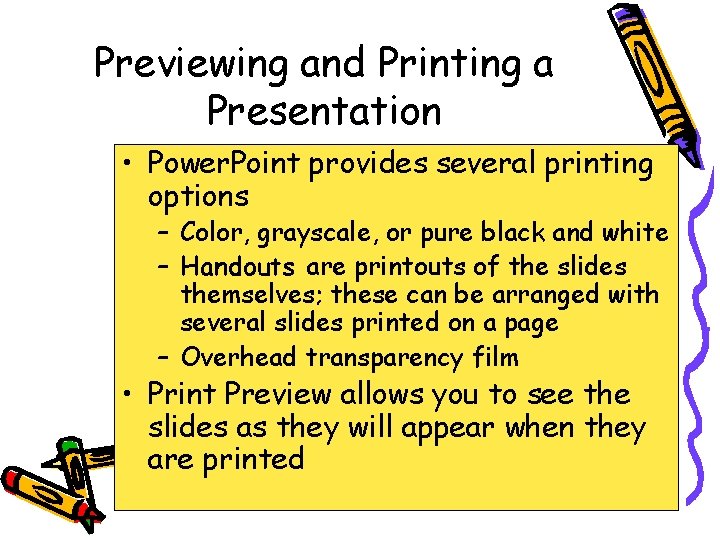 Previewing and Printing a Presentation

• PowerPoint provides several printing options
– Color, grayscale, or pure black and white
– Handouts are printouts of the slides themselves; these can be arranged with several slides printed on a page
– Overhead transparency film
• Print Preview allows you to see the slides as they will appear when they are printed